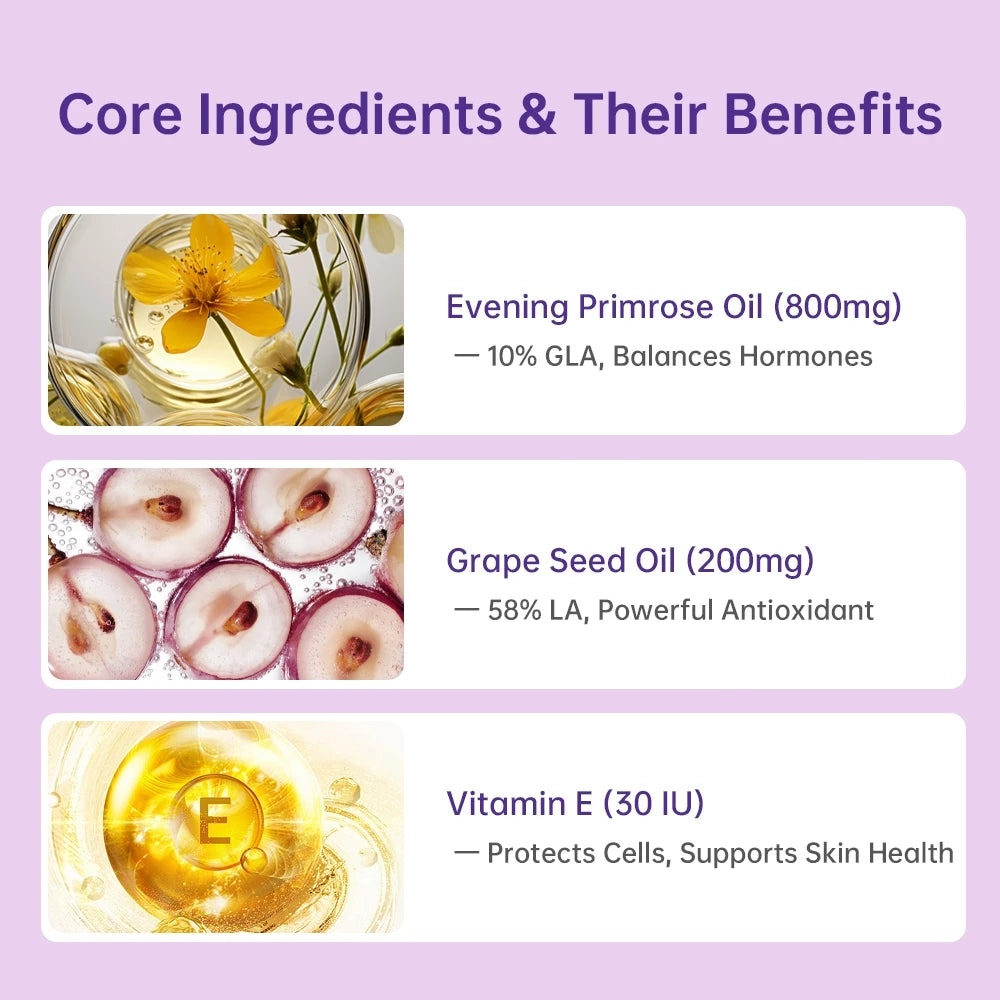 Core Ingredients & Their Benefits

Evening Primrose Oil (800mg)
— 10% GLA, Balances Hormones

Grape Seed Oil (200mg)
— 58% LA, Powerful Antioxidant

E

Vitamin E (30 IU)
— Protects Cells, Supports Skin Health